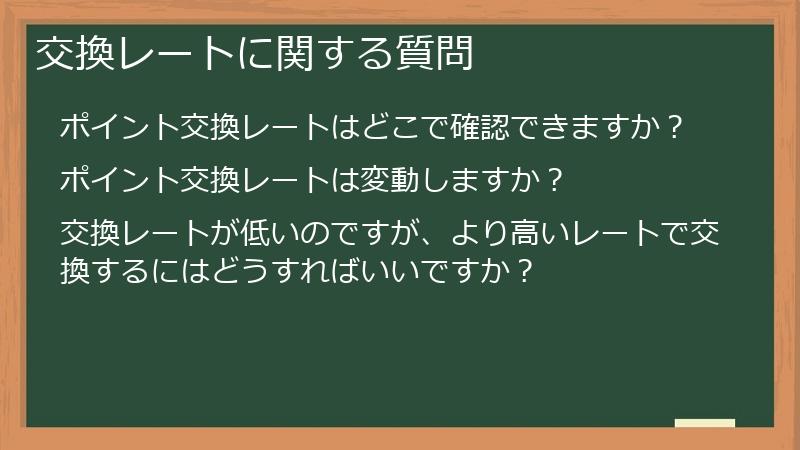 交換レートに関する質問

ポイント交換レートはどこで確認できますか？

ポイント交換レートは変動しますか？

交換レートが低いのですが、より高いレートで交換するにはどうすればいいですか？